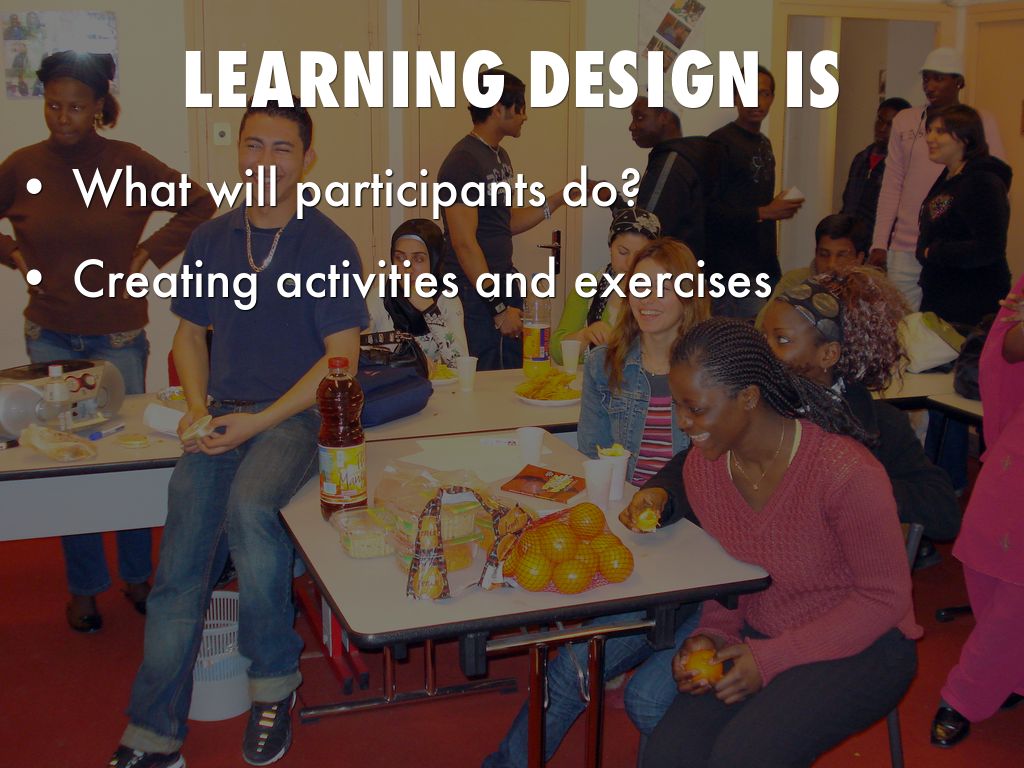 LEARNING DESIGN IS

• What will participants do?
• Creating activities and exercises